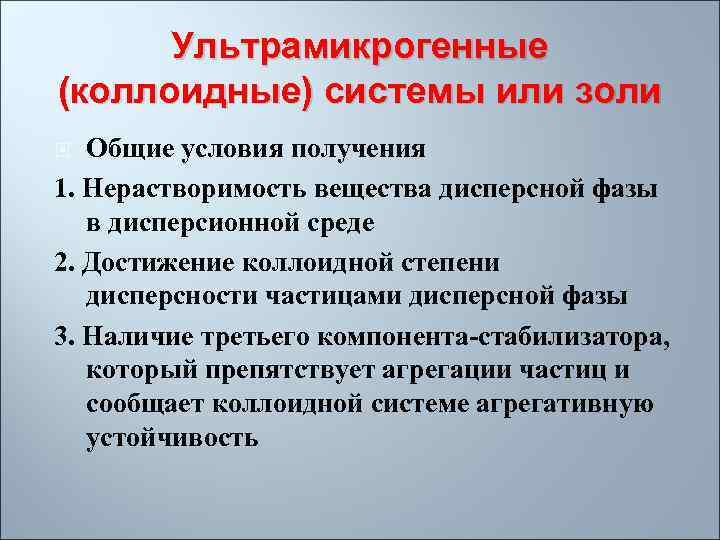 Ультрамикрогенные (коллоидные) системы или золи

Общие условия получения

1. Нерастворимость вещества дисперсной фазы в дисперсионной среде

2. Достижение коллоидной степени дисперсности частицами дисперсной фазы

3. Наличие третьего компонента-стабилизатора, который препятствует агрегации частиц и сообщает коллоидной системе агрегативную устойчивость